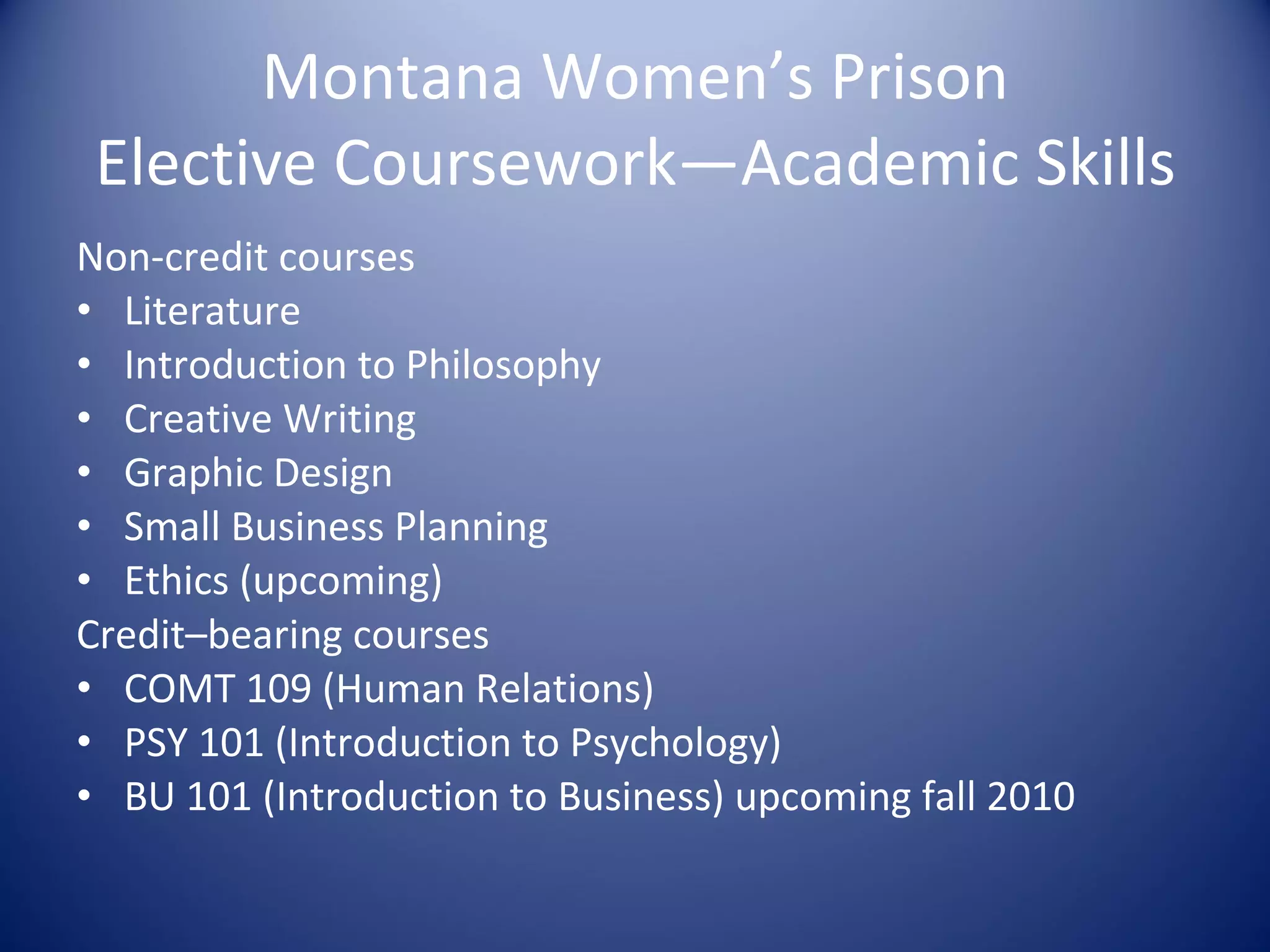 Montana Women's Prison
Elective Coursework—Academic Skills

Non-credit courses
• Literature
• Introduction to Philosophy
• Creative Writing
• Graphic Design
• Small Business Planning
• Ethics (upcoming)
Credit–bearing courses
• COMT 109 (Human Relations)
• PSY 101 (Introduction to Psychology)
• BU 101 (Introduction to Business) upcoming fall 2010